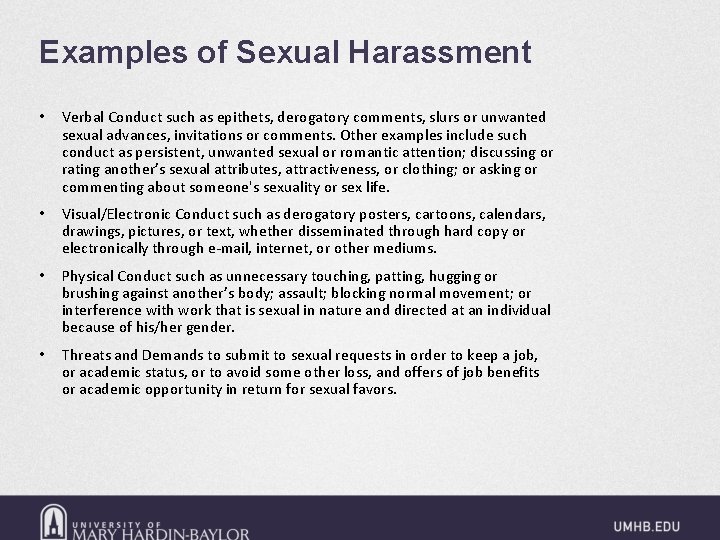 Examples of Sexual Harassment

• Verbal Conduct such as epithets, derogatory comments, slurs or unwanted sexual advances, invitations or comments. Other examples include such conduct as persistent, unwanted sexual or romantic attention; discussing or rating another's sexual attributes, attractiveness, or clothing; or asking or commenting about someone's sexuality or sex life.

• Visual/Electronic Conduct such as derogatory posters, cartoons, calendars, drawings, pictures, or text, whether disseminated through hard copy or electronically through e-mail, internet, or other mediums.

• Physical Conduct such as unnecessary touching, patting, hugging or brushing against another's body; assault; blocking normal movement; or interference with work that is sexual in nature and directed at an individual because of his/her gender.

• Threats and Demands to submit to sexual requests in order to keep a job, or academic status, or to avoid some other loss, and offers of job benefits or academic opportunity in return for sexual favors.

UNIVERSITY OF MARY HARDIN-BAYLOR

UMHB.EDU